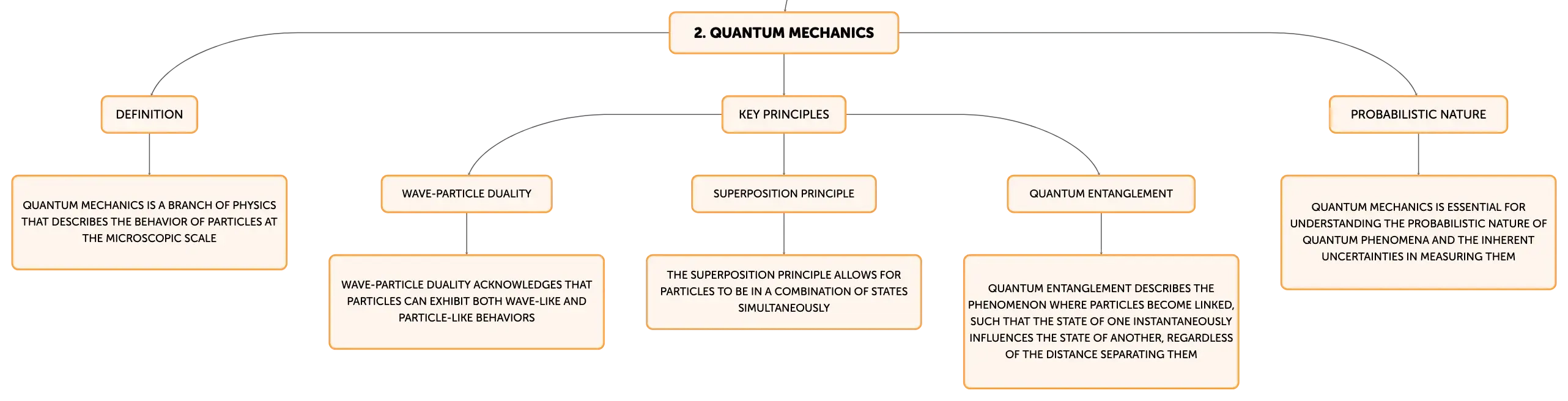 2. QUANTUM MECHANICS

DEFINITION

QUANTUM MECHANICS IS A BRANCH OF PHYSICS THAT DESCRIBES THE BEHAVIOR OF PARTICLES AT THE MICROSCOPIC SCALE

KEY PRINCIPLES

WAVE-PARTICLE DUALITY

WAVE-PARTICLE DUALITY ACKNOWLEDGES THAT PARTICLES CAN EXHIBIT BOTH WAVE-LIKE AND PARTICLE-LIKE BEHAVIORS

SUPERPOSITION PRINCIPLE

THE SUPERPOSITION PRINCIPLE ALLOWS FOR PARTICLES TO BE IN A COMBINATION OF STATES SIMULTANEOUSLY

QUANTUM ENTANGLEMENT

QUANTUM ENTANGLEMENT DESCRIBES THE PHENOMENON WHERE PARTICLES BECOME LINKED, SUCH THAT THE STATE OF ONE INSTANTANEOUSLY INFLUENCES THE STATE OF ANOTHER, REGARDLESS OF THE DISTANCE SEPARATING THEM

PROBABILISTIC NATURE

QUANTUM MECHANICS IS ESSENTIAL FOR UNDERSTANDING THE PROBABILISTIC NATURE OF QUANTUM PHENOMENA AND THE INHERENT UNCERTAINTIES IN MEASURING THEM